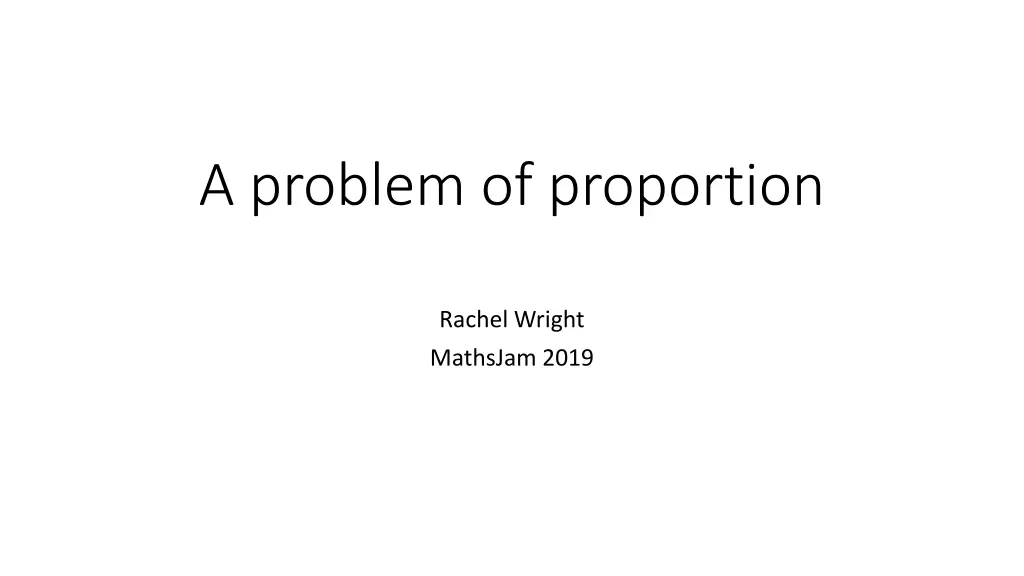 A problem of proportion

Rachel Wright
MathsJam 2019